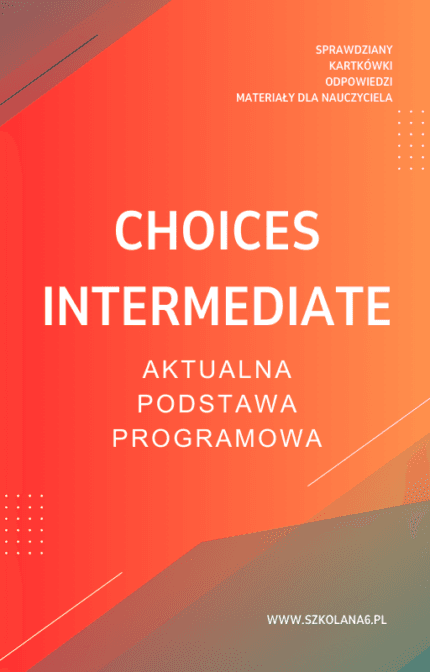 SPRAWDZIANY
KARTKÓWKI
ODPOWIEDZI
MATERIAŁY DLA NAUCZYCIELA

CHOICES
INTERMEDIATE

AKTUALNA
PODSTAWA
PROGRAMOWA

WWW.SZKOLANA6.PL